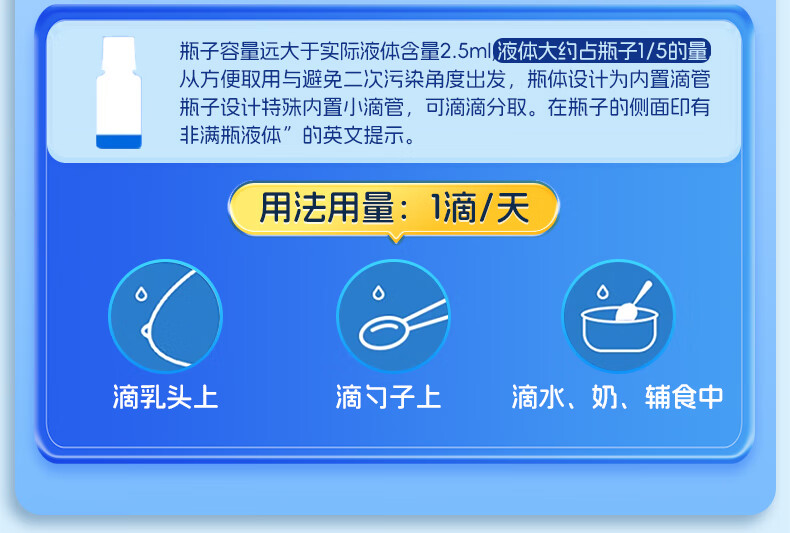 瓶子容量远大于实际液体含量2.5ml 液体大约占瓶子1/5的量
从方便取用与避免二次污染角度出发，瓶体设计为内置滴管
瓶子设计特殊内置小滴管，可滴滴分取。在瓶子的侧面印有
非满瓶液体”的英文提示。

用法用量：1滴/天

滴乳头上

滴勺子上

滴水、奶、辅食中